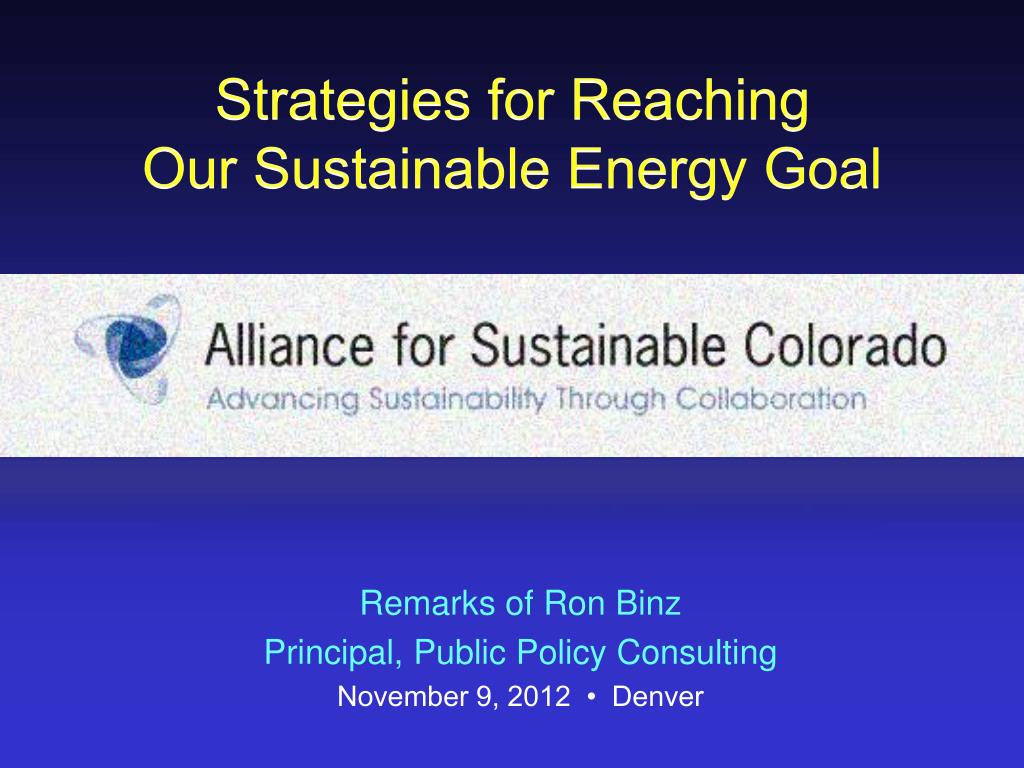 Strategies for Reaching
Our Sustainable Energy Goal

Alliance for Sustainable Colorado
Advancing Sustainability Through Collaboration

Remarks of Ron Binz
Principal, Public Policy Consulting
November 9, 2012 • Denver